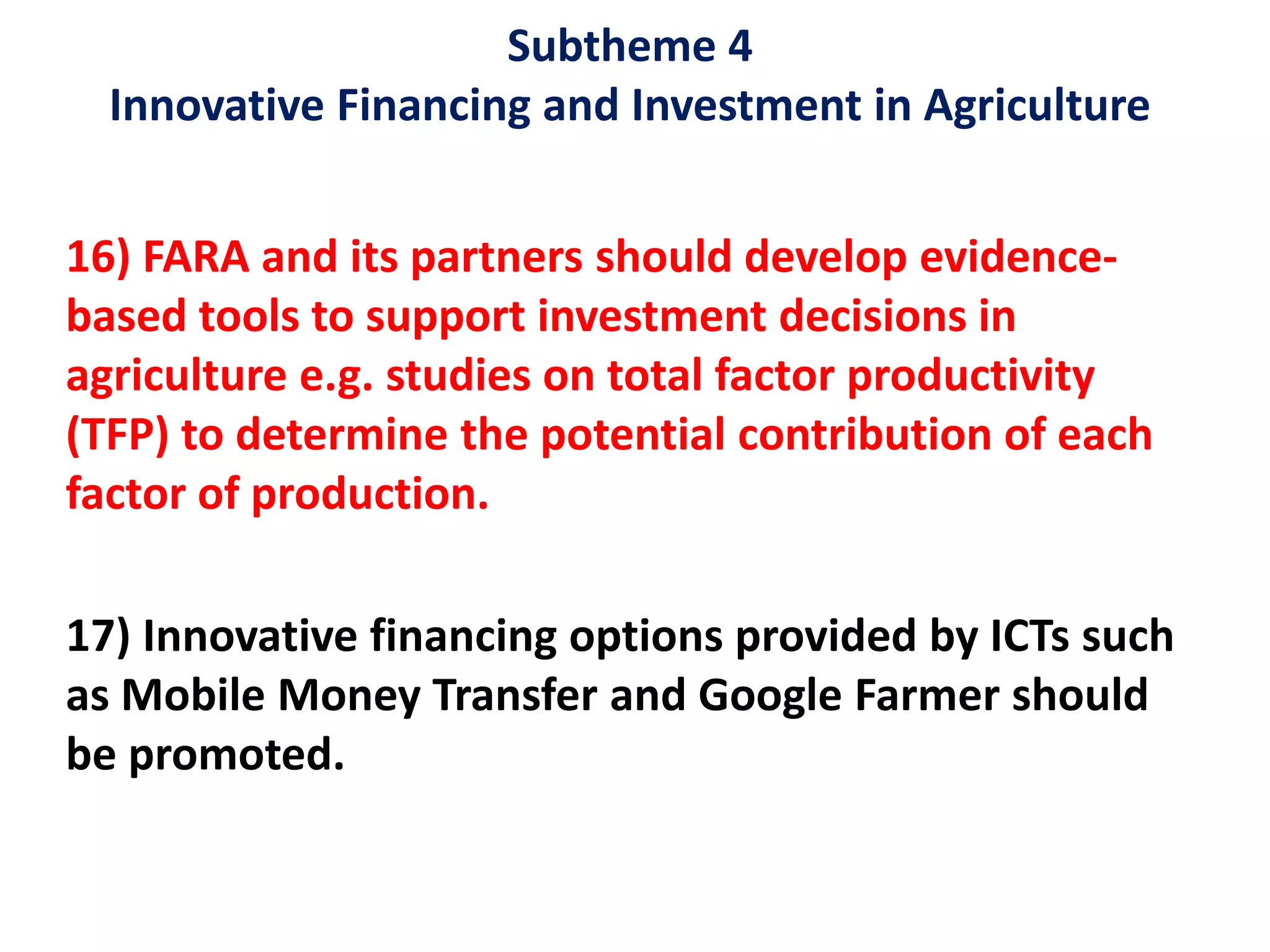 Subtheme 4
Innovative Financing and Investment in Agriculture

16) FARA and its partners should develop evidence-based tools to support investment decisions in agriculture e.g. studies on total factor productivity (TFP) to determine the potential contribution of each factor of production.

17) Innovative financing options provided by ICTs such as Mobile Money Transfer and Google Farmer should be promoted.